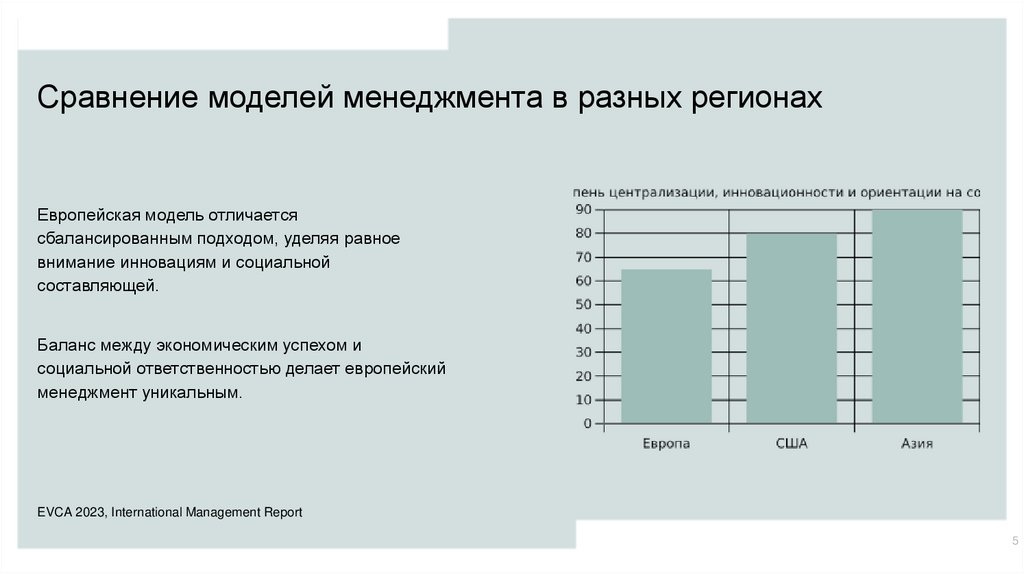 Сравнение моделей менеджмента в разных регионах

Европейская модель отличается сбалансированным подходом, уделяя равное внимание инновациям и социальной составляющей.

Баланс между экономическим успехом и социальной ответственностью делает европейский менеджмент уникальным.

пень централизации, инновационности и ориентации на со

90
80
70
60
50
40
30
20
10
0

Европа
США
Азия

EVCA 2023, International Management Report

5